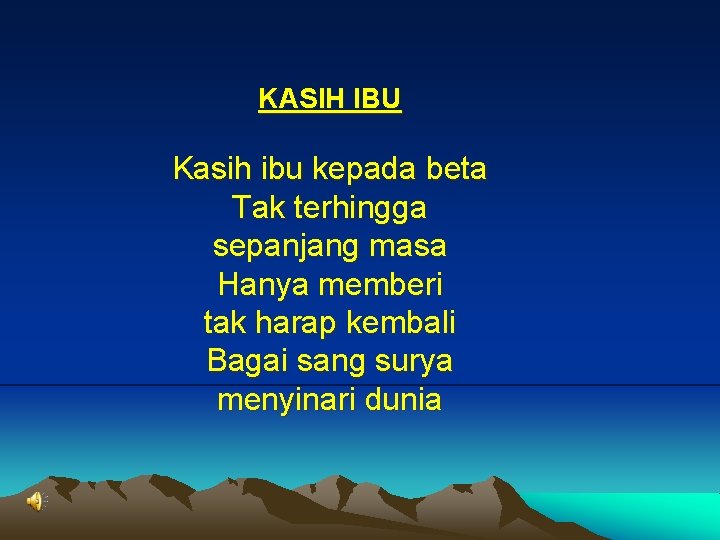 KASIH IBU

Kasih ibu kepada beta
Tak terhingga
sepanjang masa
Hanya memberi
tak harap kembali
Bagai sang surya
menyinari dunia